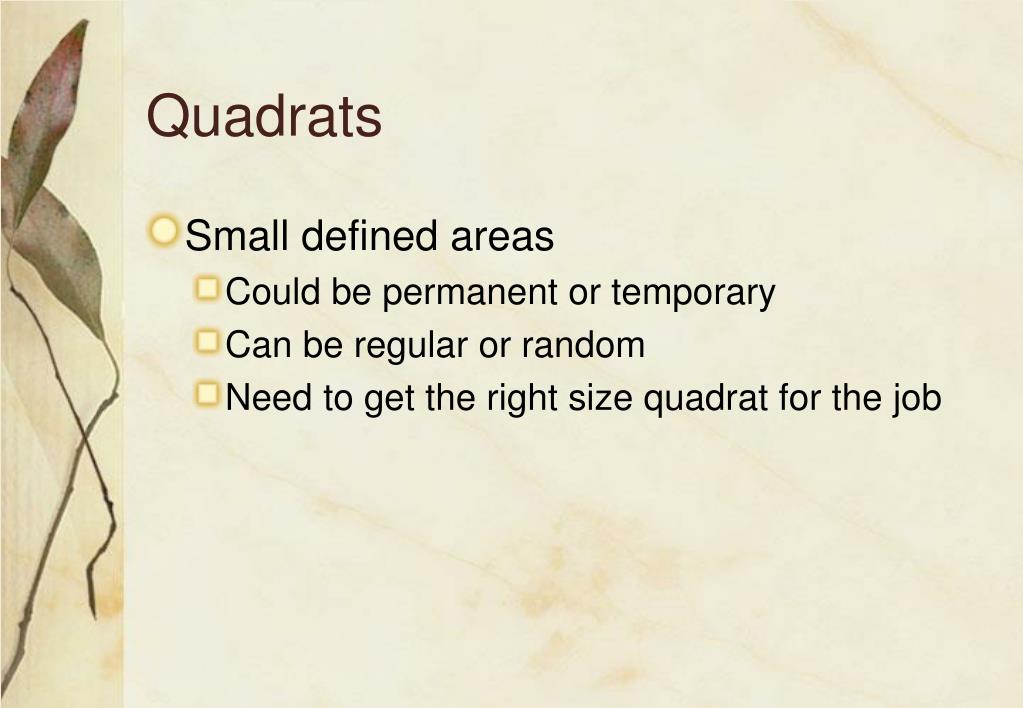 Quadrats

Small defined areas

Could be permanent or temporary

Can be regular or random

Need to get the right size quadrat for the job